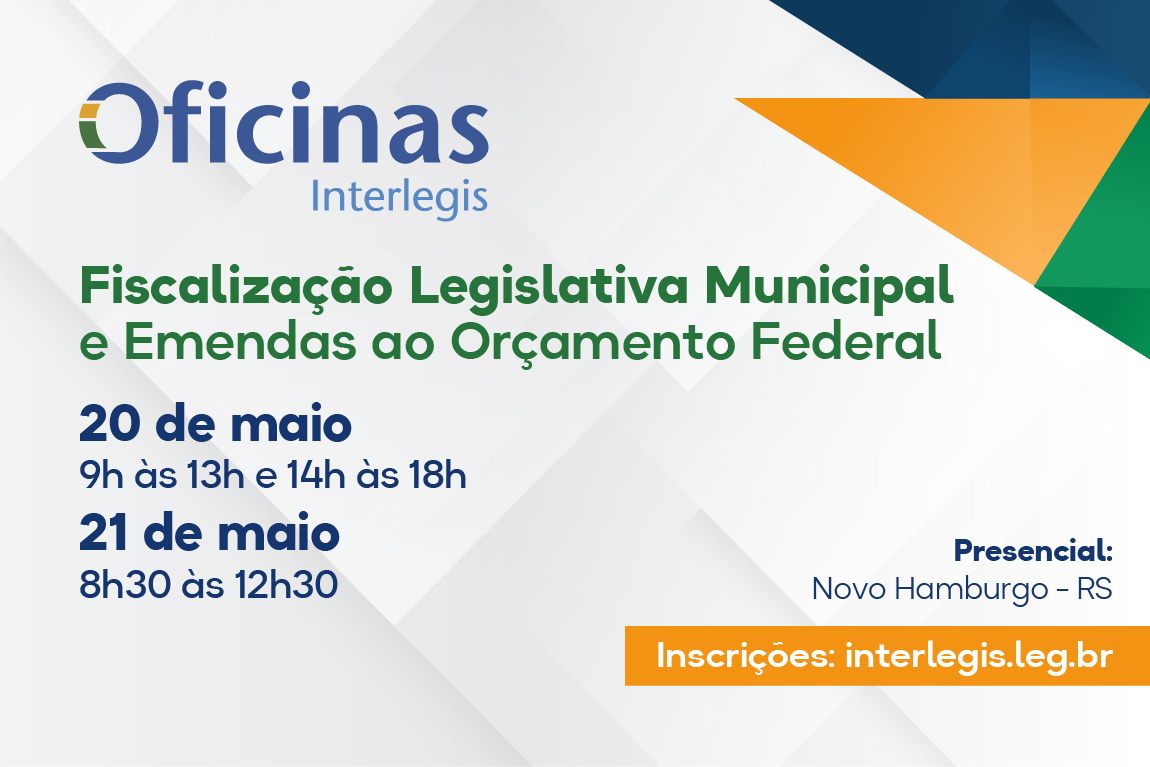 Oficinas
Interlegis

Fiscalização Legislativa Municipal e Emendas ao Orçamento Federal

20 de maio
9h às 13h e 14h às 18h

21 de maio
8h30 às 12h30

Presencial:
Novo Hamburgo - RS

Inscrições: interlegis.leg.br